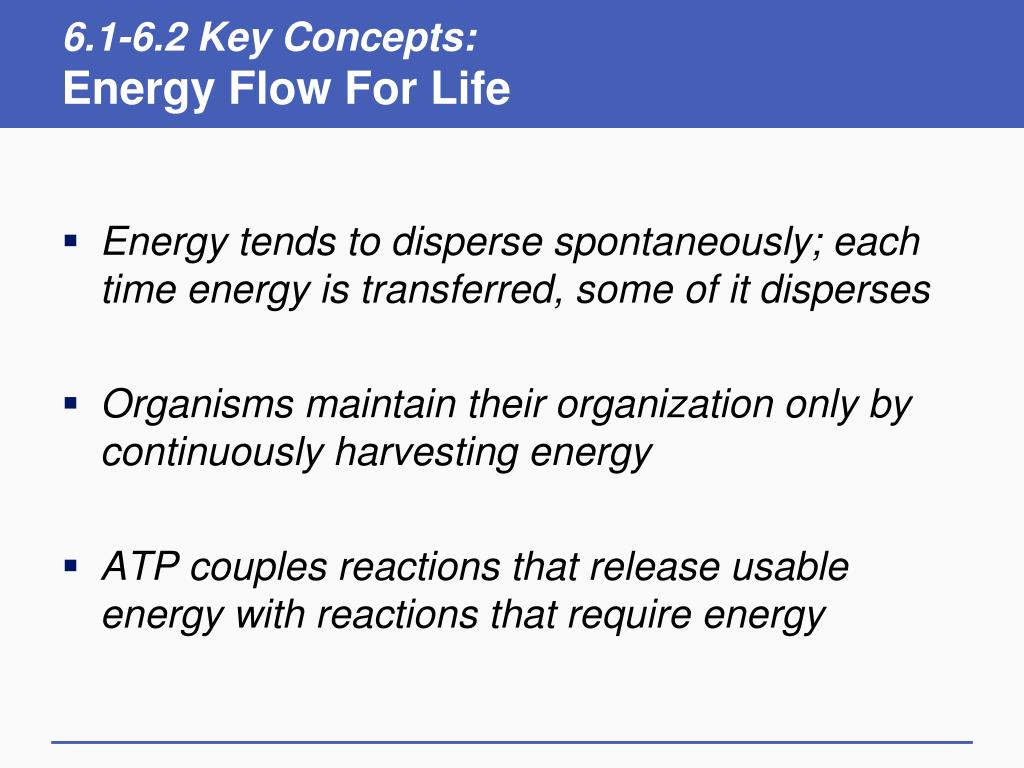 6.1-6.2 Key Concepts:
Energy Flow For Life

▪ Energy tends to disperse spontaneously; each time energy is transferred, some of it disperses

▪ Organisms maintain their organization only by continuously harvesting energy

▪ ATP couples reactions that release usable energy with reactions that require energy